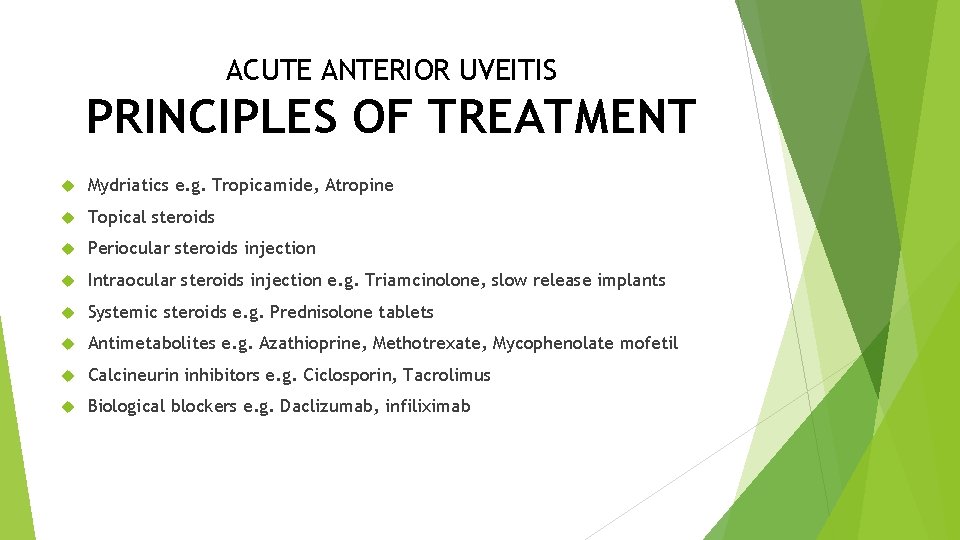 ACUTE ANTERIOR UVEITIS

PRINCIPLES OF TREATMENT

- Mydriatics e.g. Tropicamide, Atropine
- Topical steroids
- Periocular steroids injection
- Intraocular steroids injection e.g. Triamcinolone, slow release implants
- Systemic steroids e.g. Prednisolone tablets
- Antimetabolites e.g. Azathioprine, Methotrexate, Mycophenolate mofetil
- Calcineurin inhibitors e.g. Ciclosporin, Tacrolimus
- Biological blockers e.g. Daclizumab, infiliximab